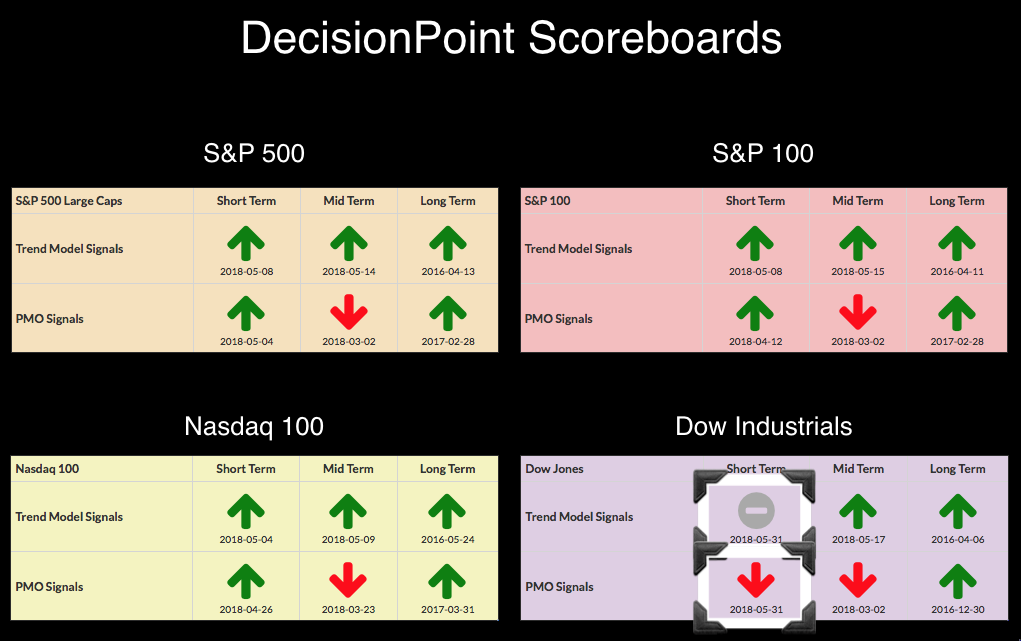 DecisionPoint Scoreboards

S&P 500

| S&P 500 Large Caps | Short Term | Mid Term | Long Term |
|---|---|---|---|
| Trend Model Signals | 2018-05-08 | 2018-05-14 | 2016-04-13 |
| PMO Signals | 2018-05-04 | 2018-03-02 | 2017-02-28 |

S&P 100

| S&P 100 | Short Term | Mid Term | Long Term |
|---|---|---|---|
| Trend Model Signals | 2018-05-08 | 2018-05-15 | 2016-04-11 |
| PMO Signals | 2018-04-12 | 2018-03-02 | 2017-02-28 |

Nasdaq 100

| Nasdaq 100 | Short Term | Mid Term | Long Term |
|---|---|---|---|
| Trend Model Signals | 2018-05-04 | 2018-05-09 | 2016-05-24 |
| PMO Signals | 2018-04-26 | 2018-03-23 | 2017-03-31 |

Dow Industrials

| Dow Jones | Short Term | Mid Term | Long Term |
|---|---|---|---|
| Trend Model Signals | 2018-05-31 | 2018-05-17 | 2016-04-06 |
| PMO Signals | 2018-05-31 | 2018-03-02 | 2016-12-30 |